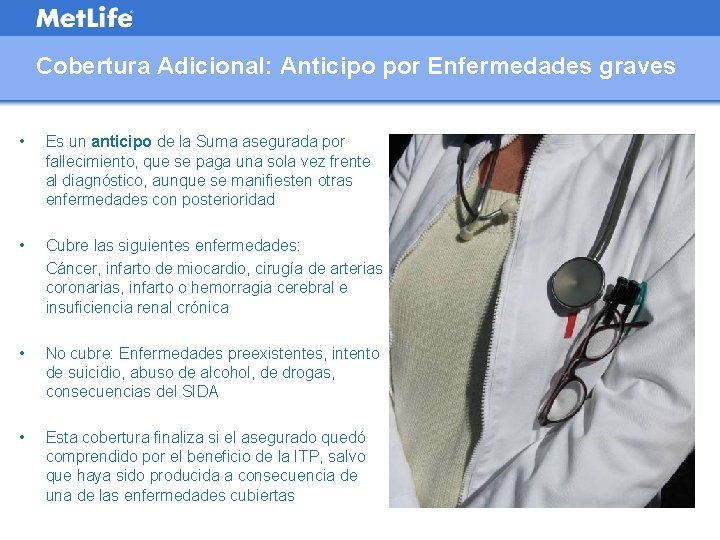 MetLife

Cobertura Adicional: Anticipo por Enfermedades graves

• Es un anticipo de la Suma asegurada por fallecimiento, que se paga una sola vez frente al diagnóstico, aunque se manifiesten otras enfermedades con posterioridad

• Cubre las siguientes enfermedades:
Cáncer, infarto de miocardio, cirugía de arterias coronarias, infarto o hemorragia cerebral e insuficiencia renal crónica

• No cubre: Enfermedades preexistentes, intento de suicidio, abuso de alcohol, de drogas, consecuencias del SIDA

• Esta cobertura finaliza si el asegurado quedó comprendido por el beneficio de la ITP, salvo que haya sido producida a consecuencia de una de las enfermedades cubiertas